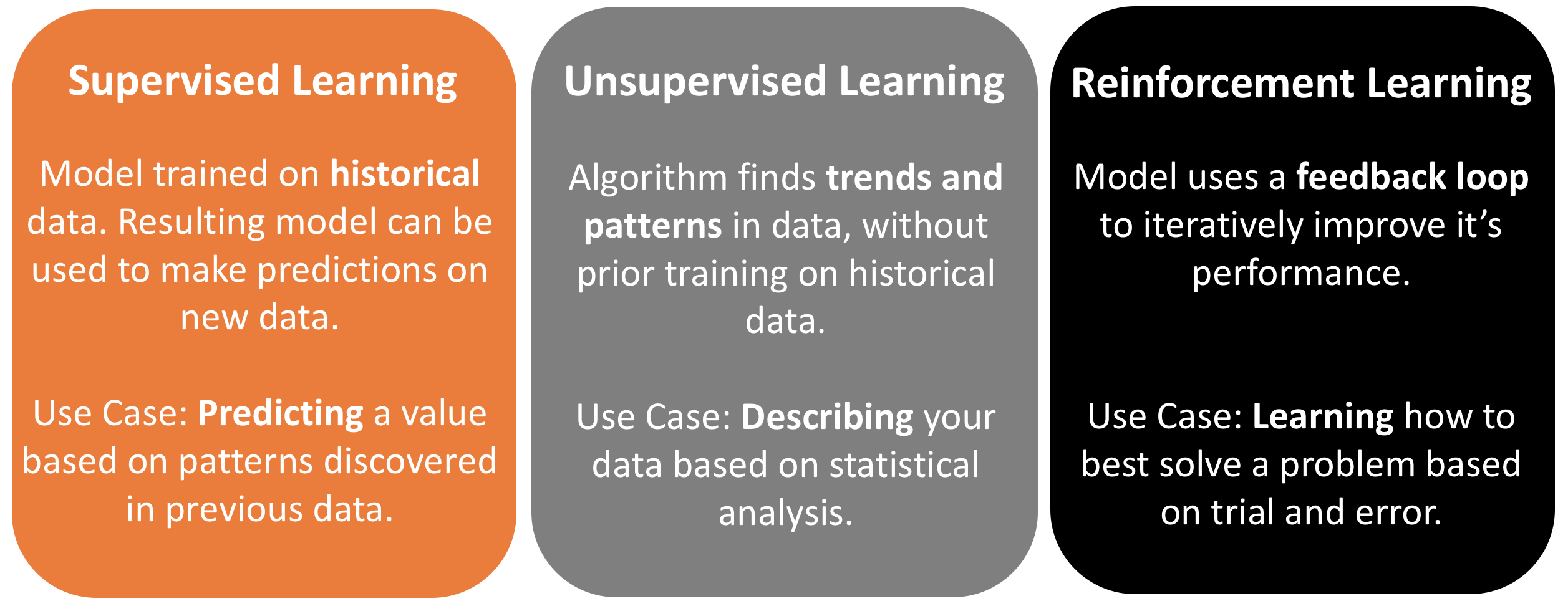 Supervised Learning

Model trained on historical data. Resulting model can be used to make predictions on new data.

Use Case: Predicting a value based on patterns discovered in previous data.

Unsupervised Learning

Algorithm finds trends and patterns in data, without prior training on historical data.

Use Case: Describing your data based on statistical analysis.

Reinforcement Learning

Model uses a feedback loop to iteratively improve it’s performance.

Use Case: Learning how to best solve a problem based on trial and error.